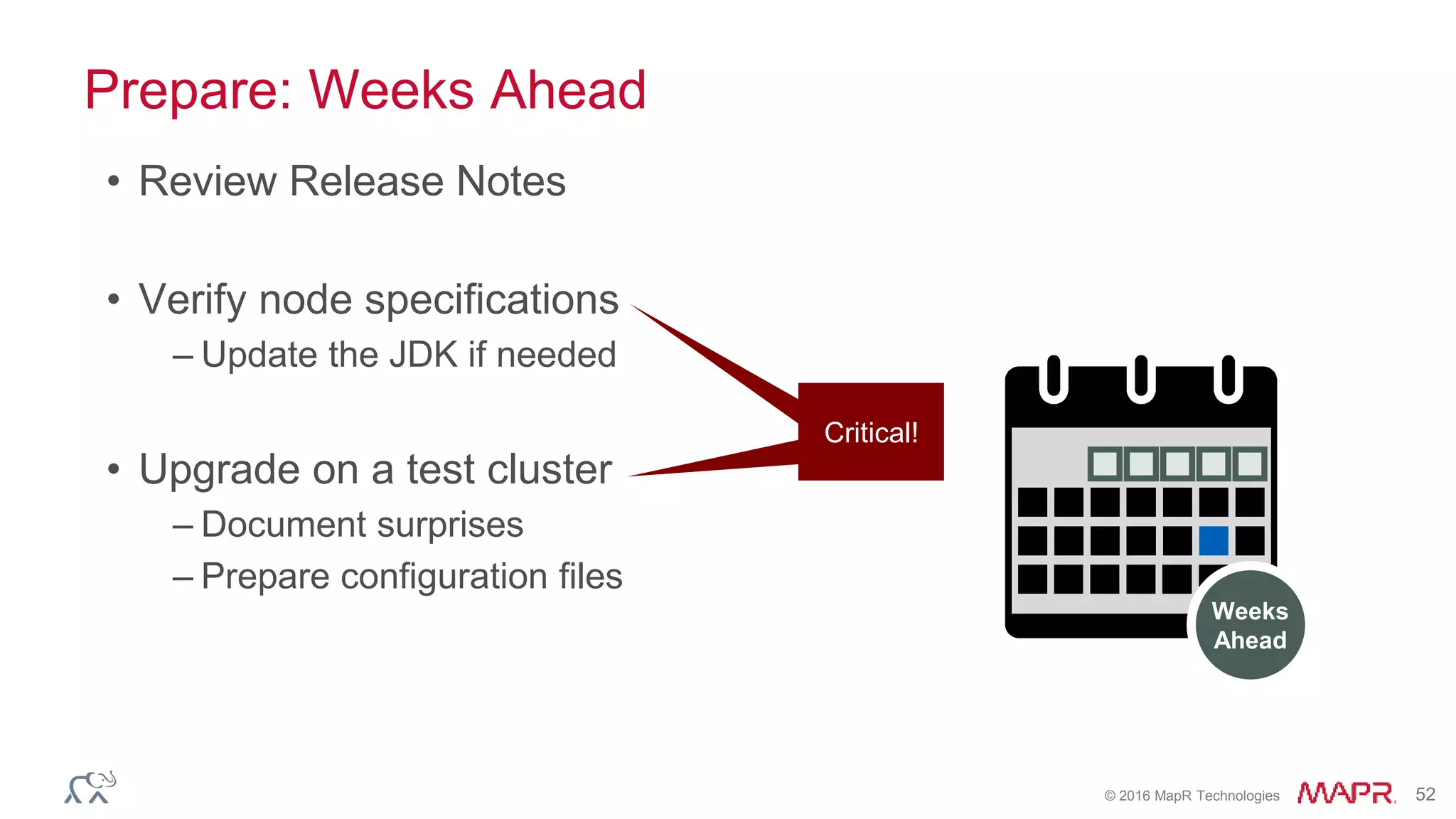 Prepare: Weeks Ahead

• Review Release Notes

• Verify node specifications
– Update the JDK if needed

• Upgrade on a test cluster
– Document surprises
– Prepare configuration files

Critical!

Weeks Ahead

© 2016 MapR Technologies MAPR. 52